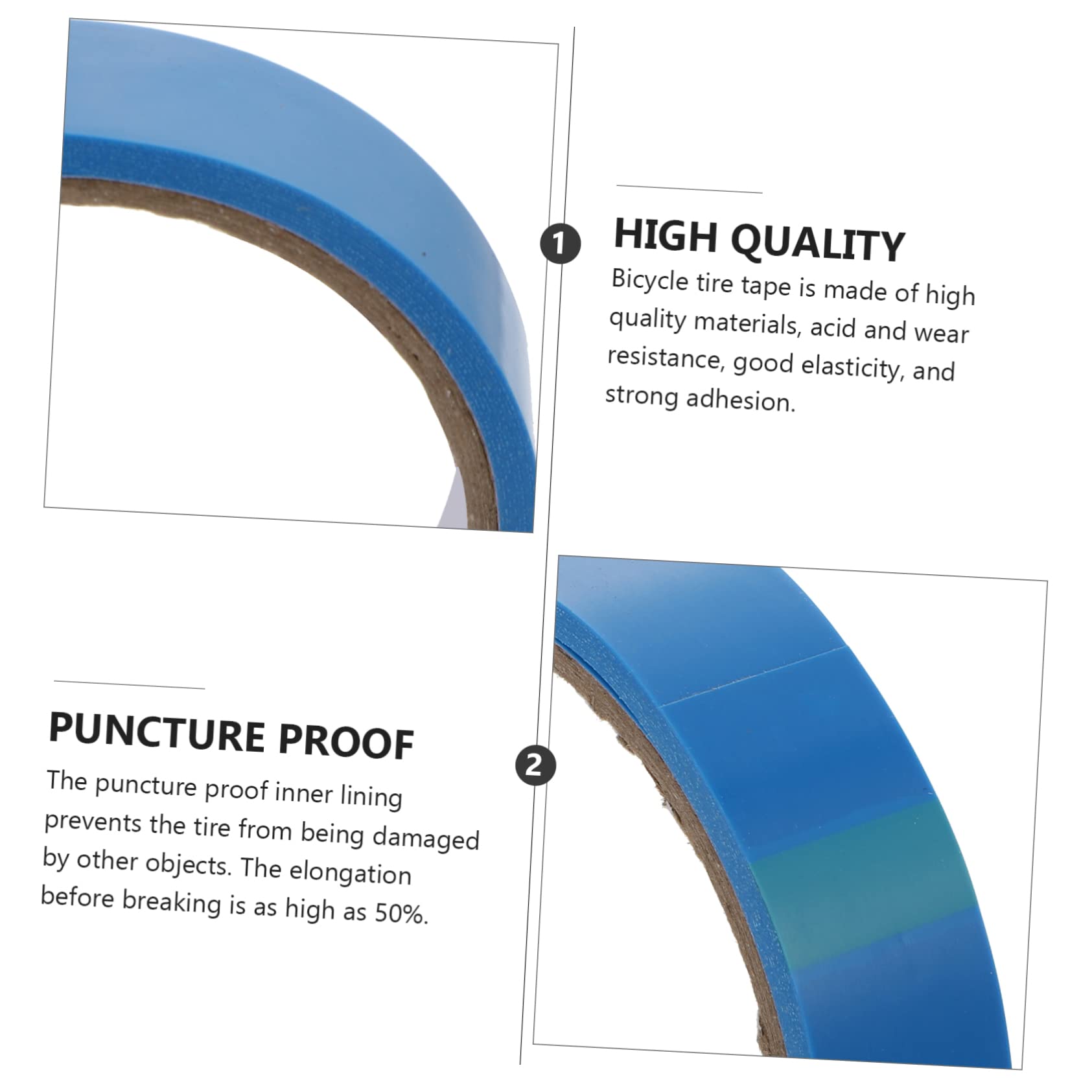 1

HIGH QUALITY

Bicycle tire tape is made of high quality materials, acid and wear resistance, good elasticity, and strong adhesion.

PUNCTURE PROOF

The puncture proof inner lining prevents the tire from being damaged by other objects. The elongation before breaking is as high as 50%.

2